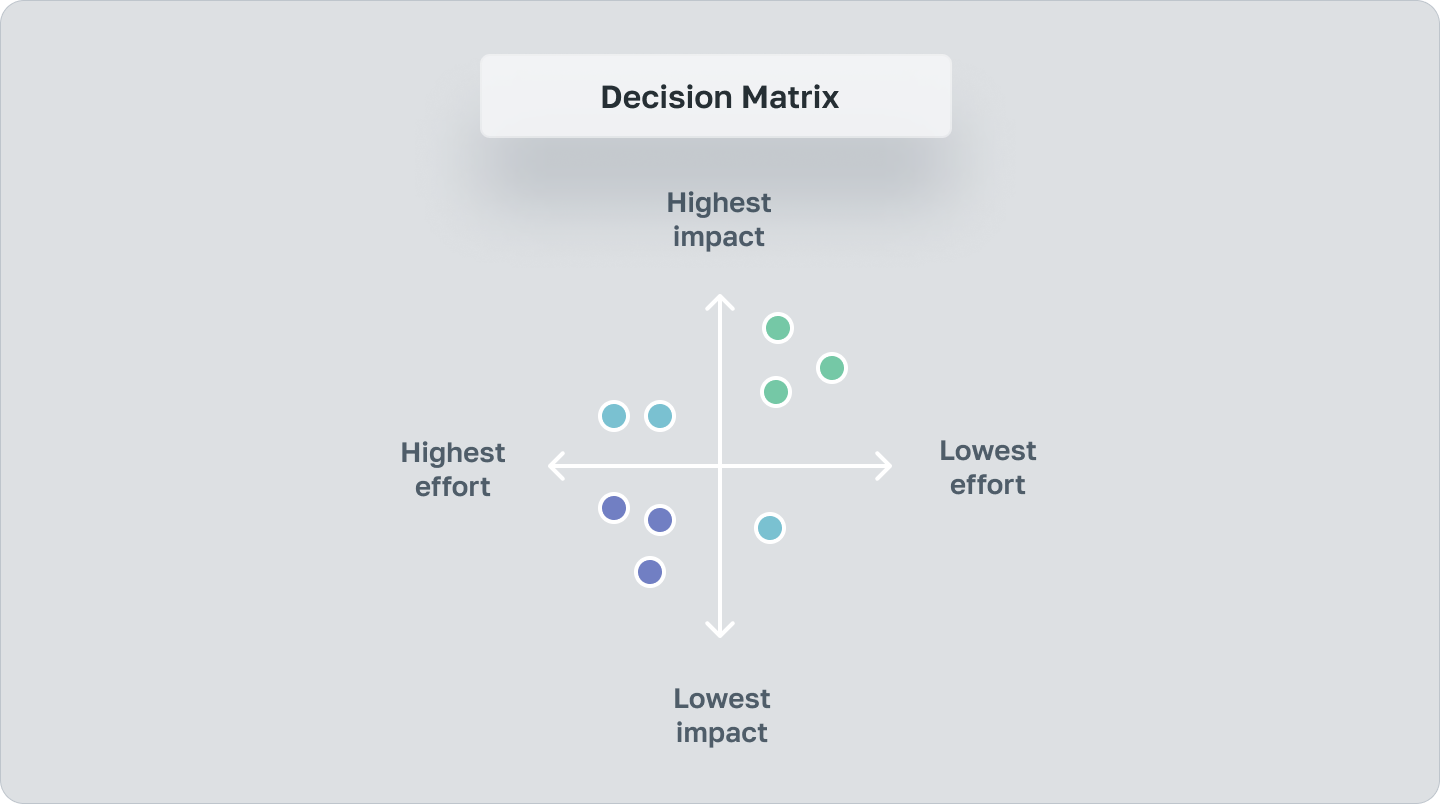 Decision Matrix

Highest impact

Highest effort

Lowest effort

Lowest impact